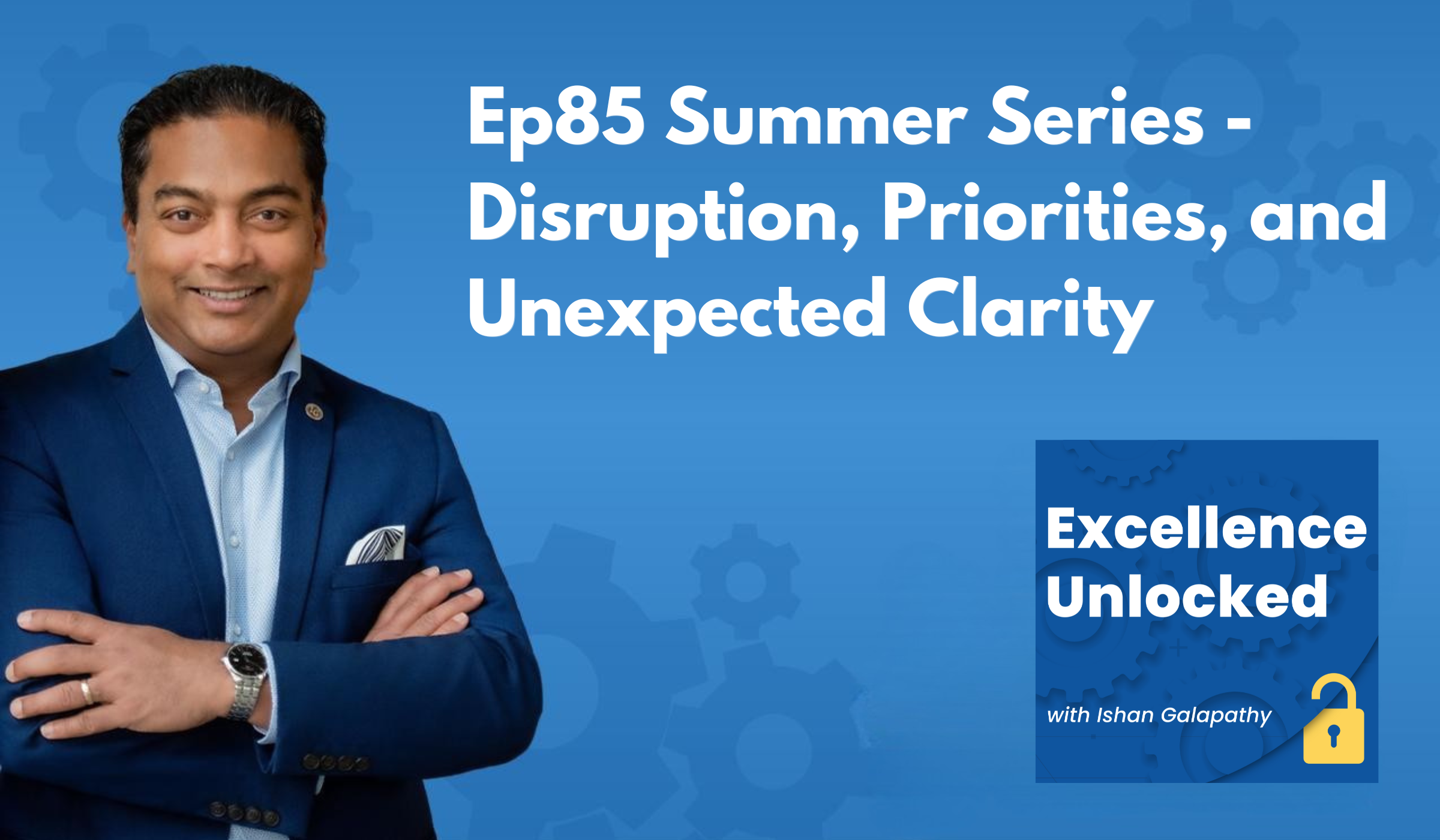 Ep85 Summer Series - Disruption, Priorities, and Unexpected Clarity

Excellence Unlocked

with Ishan Galapathy